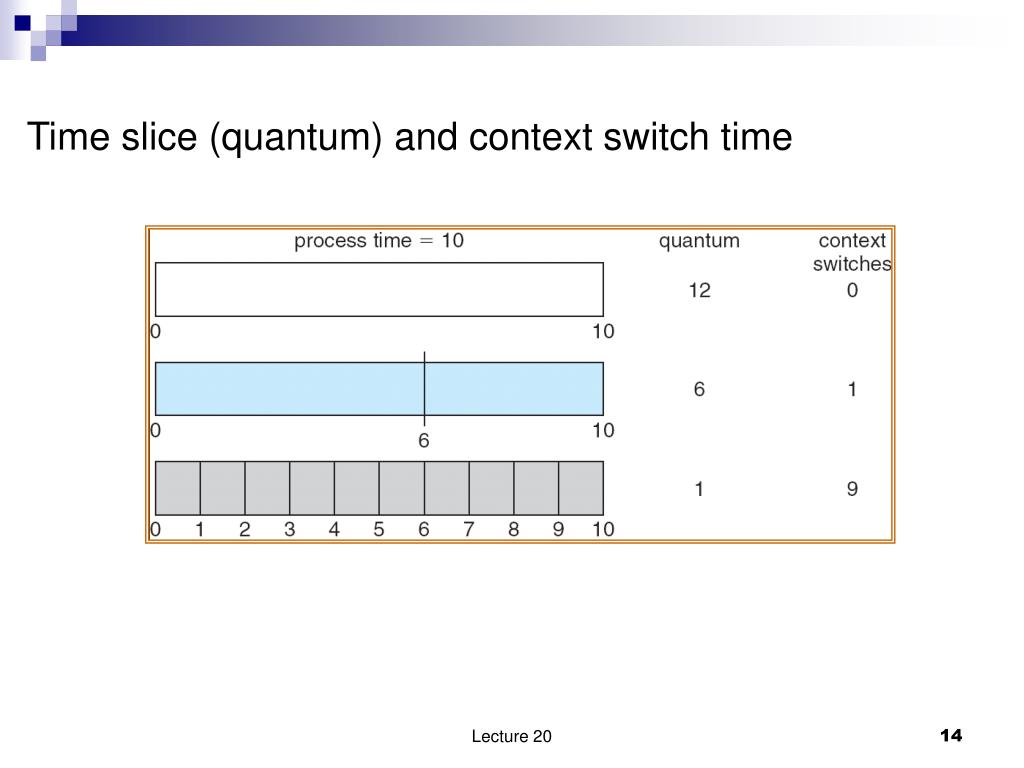 Time slice (quantum) and context switch time

process time = 10

quantum

context switches

12

0

0

10

6

1

0

6

10

1

9

0 1 2 3 4 5 6 7 8 9 10

Lecture 20

14